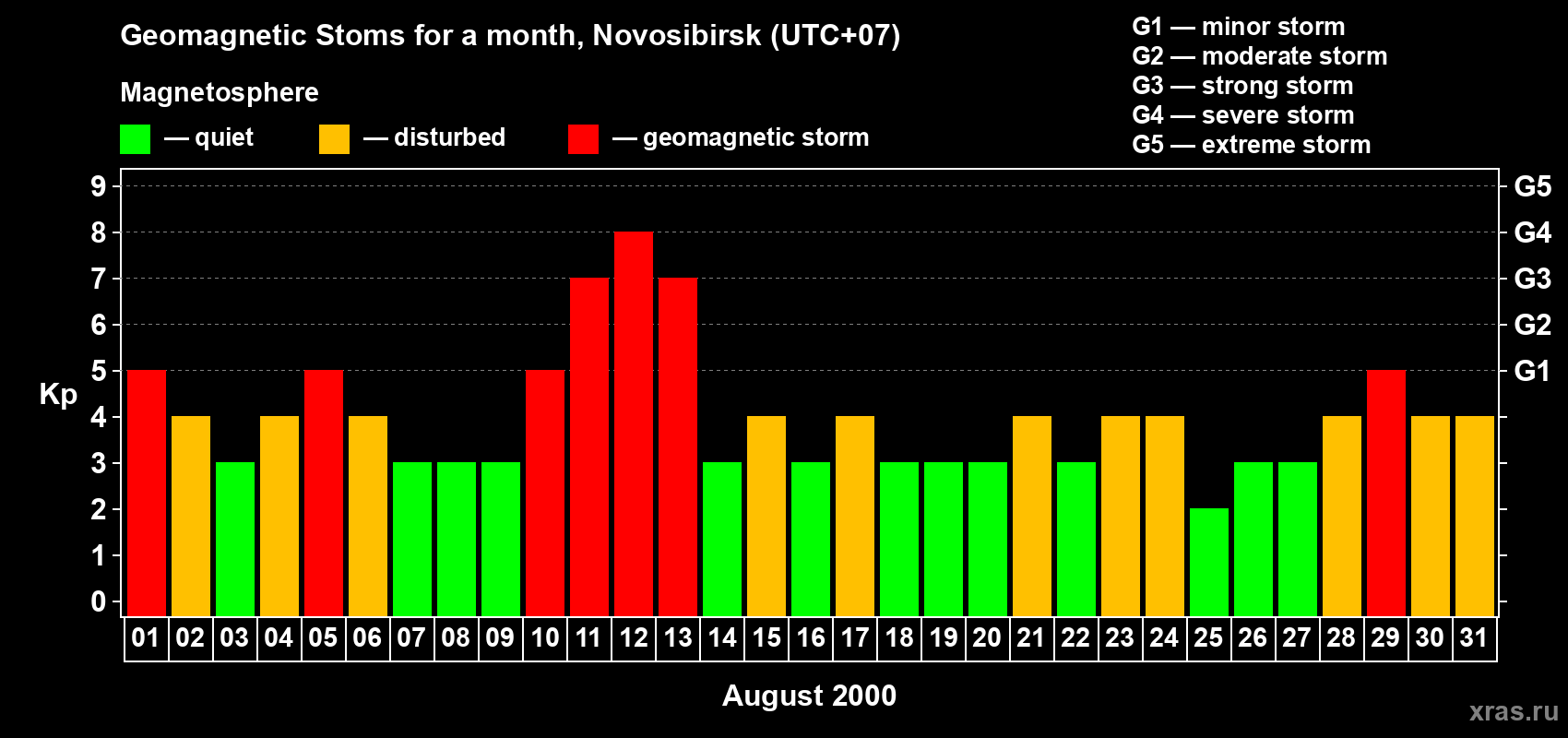 Geomagnetic Stoms for a month, Novosibirsk (UTC+07)

Magnetosphere

— quiet — disturbed — geomagnetic storm

G1 — minor storm
G2 — moderate storm
G3 — strong storm
G4 — severe storm
G5 — extreme storm

Kp

9
8
7
6
5
4
3
2
1
0

G5
G4
G3
G2
G1

01 02 03 04 05 06 07 08 09 10 11 12 13 14 15 16 17 18 19 20 21 22 23 24 25 26 27 28 29 30 31

August 2000

xras.ru